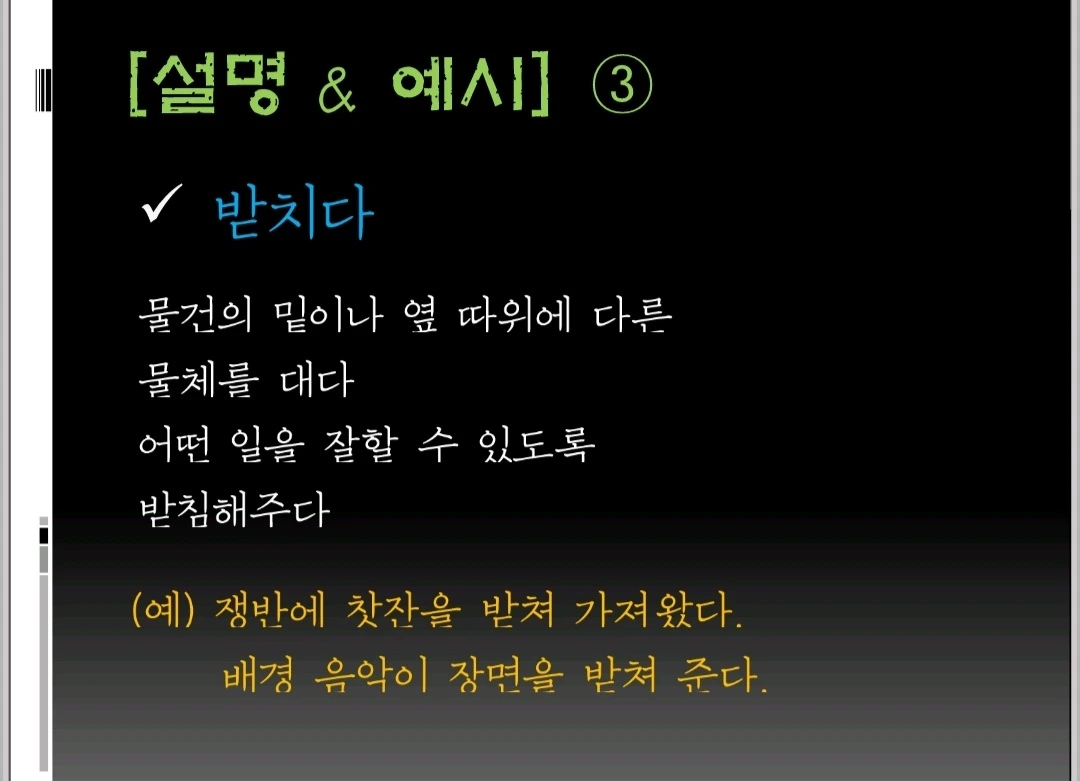 [설명 & 예시] ③

✓ 받치다

물건의 밑이나 옆 따위에 다른 물체를 대다
어떤 일을 잘할 수 있도록 받침해주다

(예) 쟁반에 찻잔을 받쳐 가져왔다.
배경 음악이 장면을 받쳐 준다.